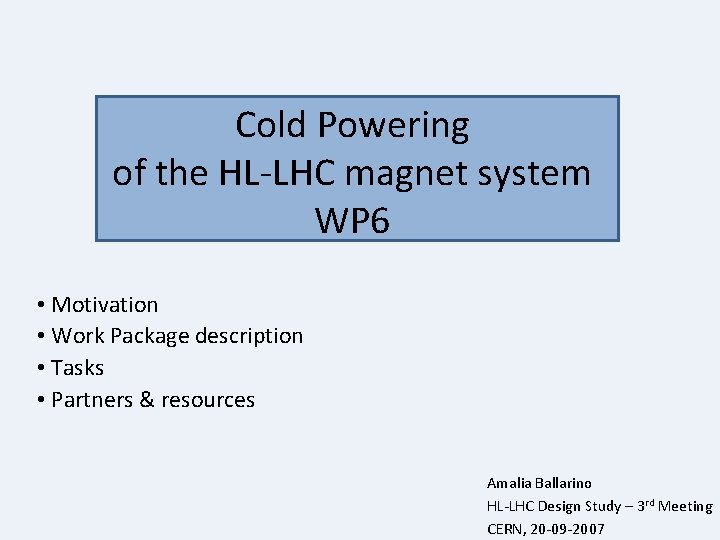 Cold Powering
of the HL-LHC magnet system
WP6

• Motivation
• Work Package description
• Tasks
• Partners & resources

Amalia Ballarino
HL-LHC Design Study – 3$^{rd}$ Meeting
CERN, 20-09-2007